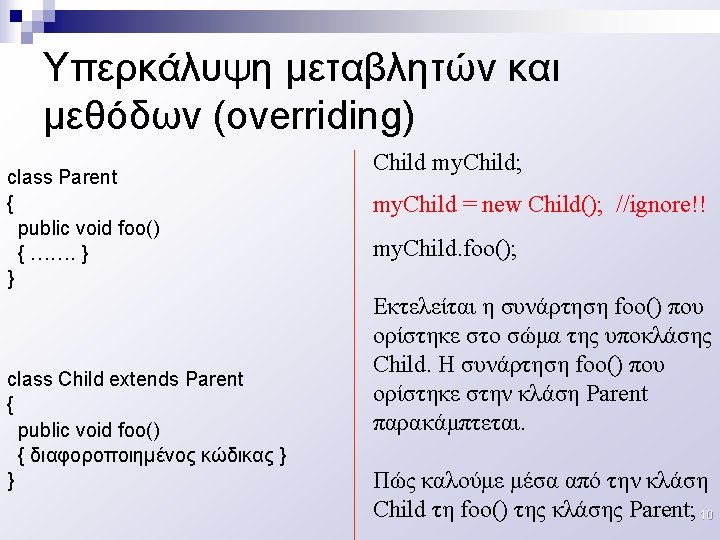 Υπερκάλυψη μεταβλητών και μεθόδων (overriding)

class Parent
{
  public void foo()
  { ……. }
}

class Child extends Parent
{
  public void foo()
  { διαφοροποιημένος κώδικας }
}

Child myChild;

myChild = new Child();  //ignore!!

myChild.foo();

Εκτελείται η συνάρτηση foo() που ορίστηκε στο σώμα της υποκλάσης Child. Η συνάρτηση foo() που ορίστηκε στην κλάση Parent παρακάμπτεται.

Πώς καλούμε μέσα από την κλάση Child τη foo() της κλάσης Parent;

10